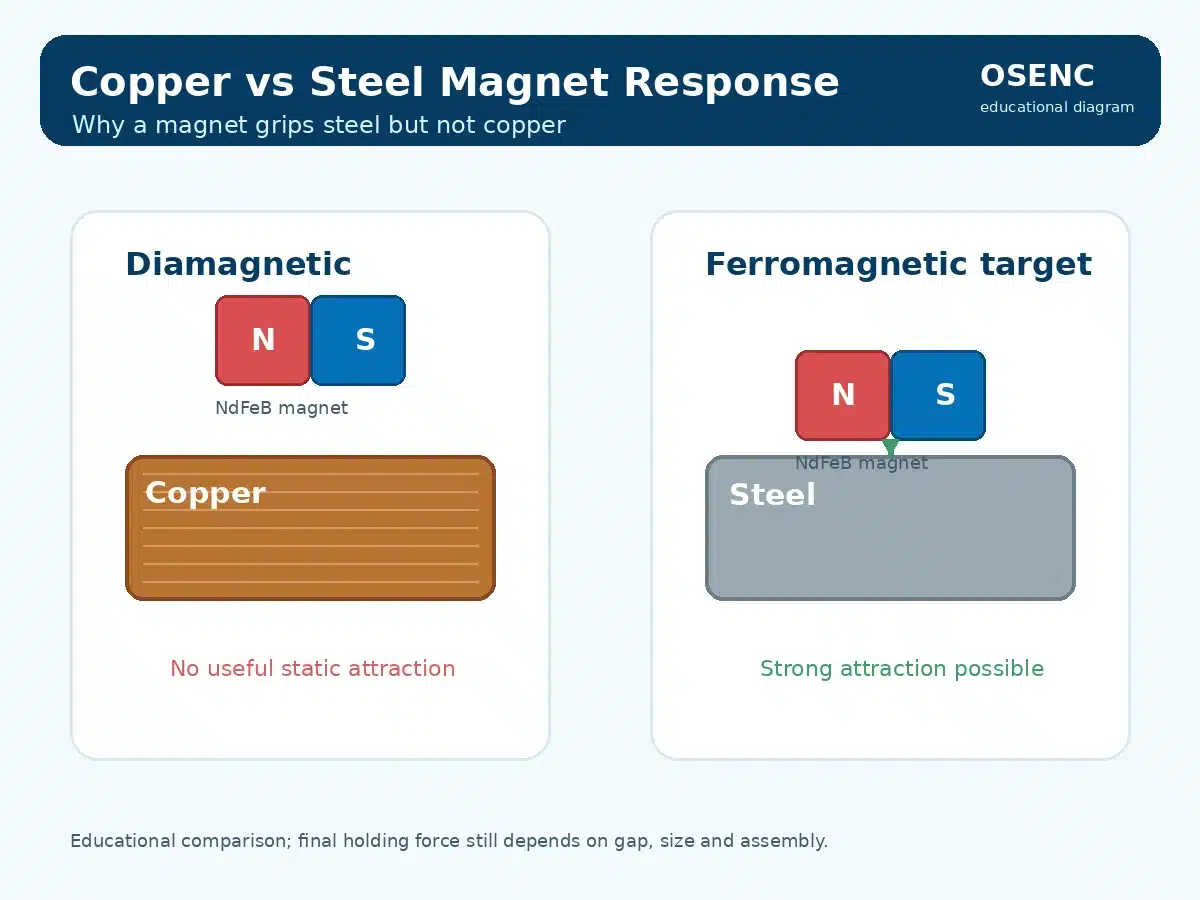 Copper vs Steel Magnet Response
Why a magnet grips steel but not copper

OSENC
educational diagram

Diamagnetic

N S

NdFeB magnet

Copper

No useful static attraction

Ferromagnetic target

N S

NdFeB magnet

Steel

Strong attraction possible

Educational comparison; final holding force still depends on gap, size and assembly.